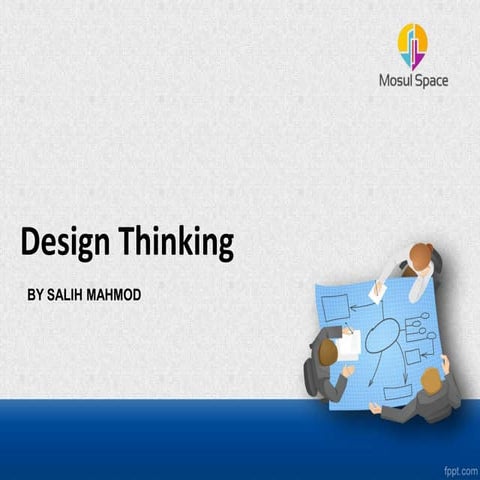 Mosul Space

Design Thinking

BY SALIH MAHMOD

fppt.com